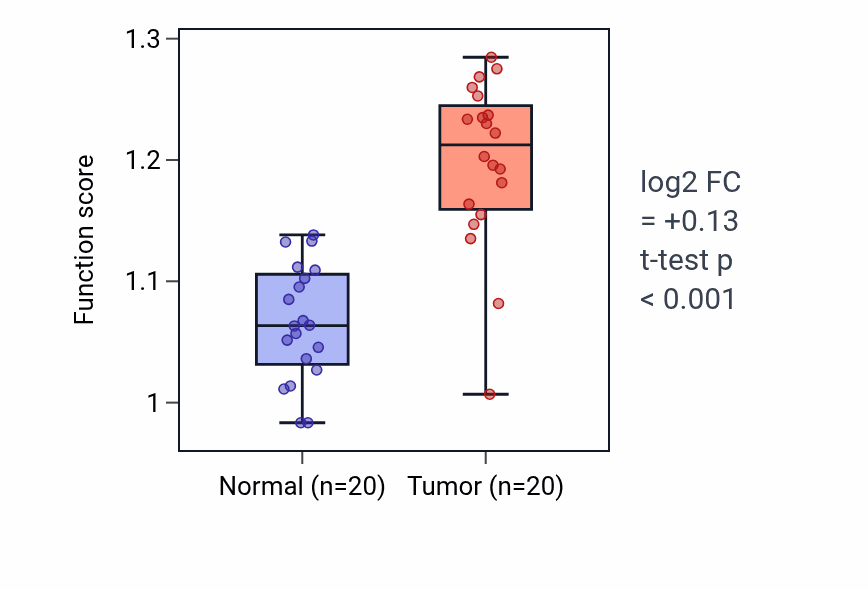 Function score

1.3
1.2
1.1
1

Normal (n=20)
Tumor (n=20)

log2 FC
= +0.13
t-test p
< 0.001